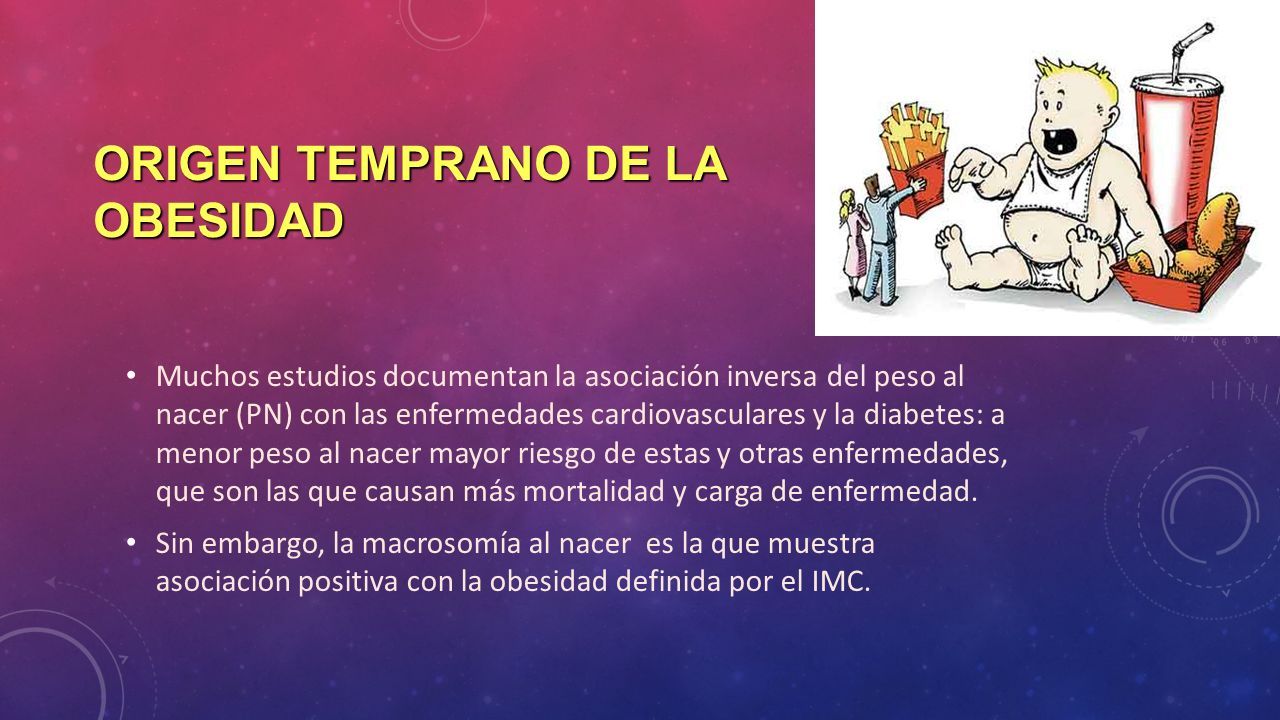 ORIGEN TEMPRANO DE LA OBESIDAD

• Muchos estudios documentan la asociación inversa del peso al nacer (PN) con las enfermedades cardiovasculares y la diabetes: a menor peso al nacer mayor riesgo de estas y otras enfermedades, que son las que causan más mortalidad y carga de enfermedad.

• Sin embargo, la macrosomía al nacer es la que muestra asociación positiva con la obesidad definida por el IMC.